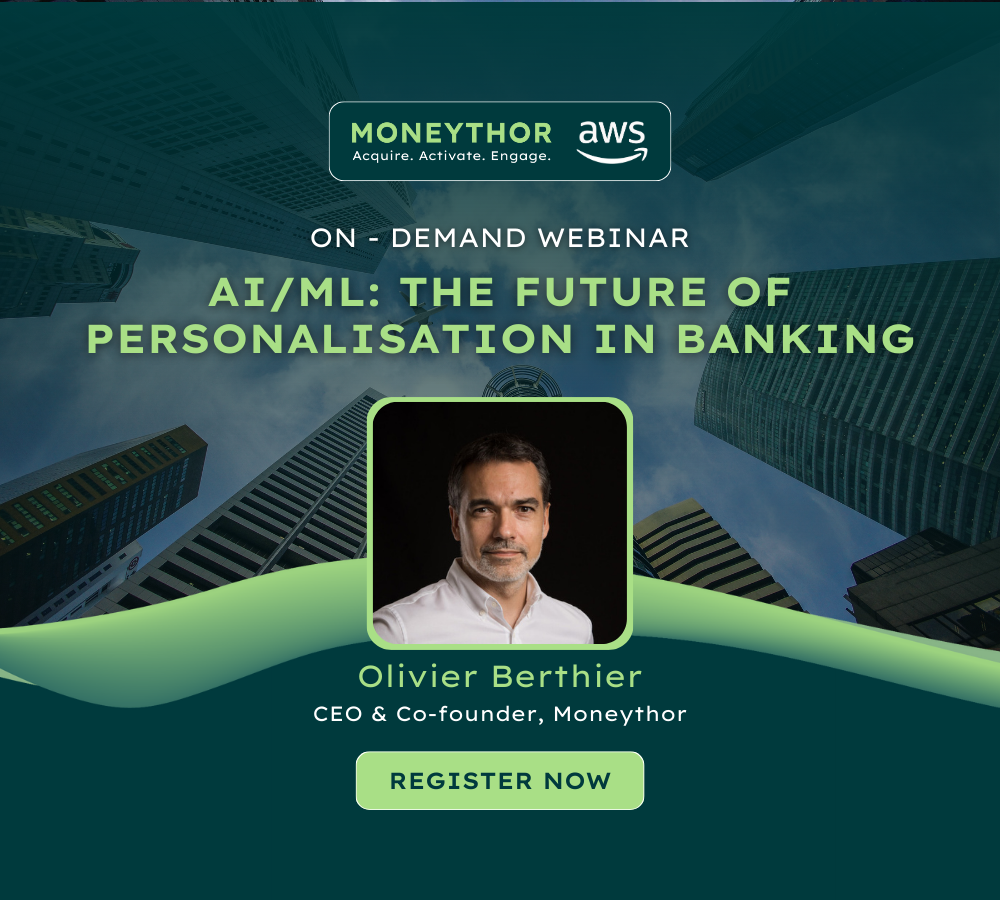 MONEYTHOR
Acquire. Activate. Engage.
aws

ON - DEMAND WEBINAR

AI/ML: THE FUTURE OF PERSONALISATION IN BANKING

Olivier Berthier
CEO & Co-founder, Moneythor

REGISTER NOW